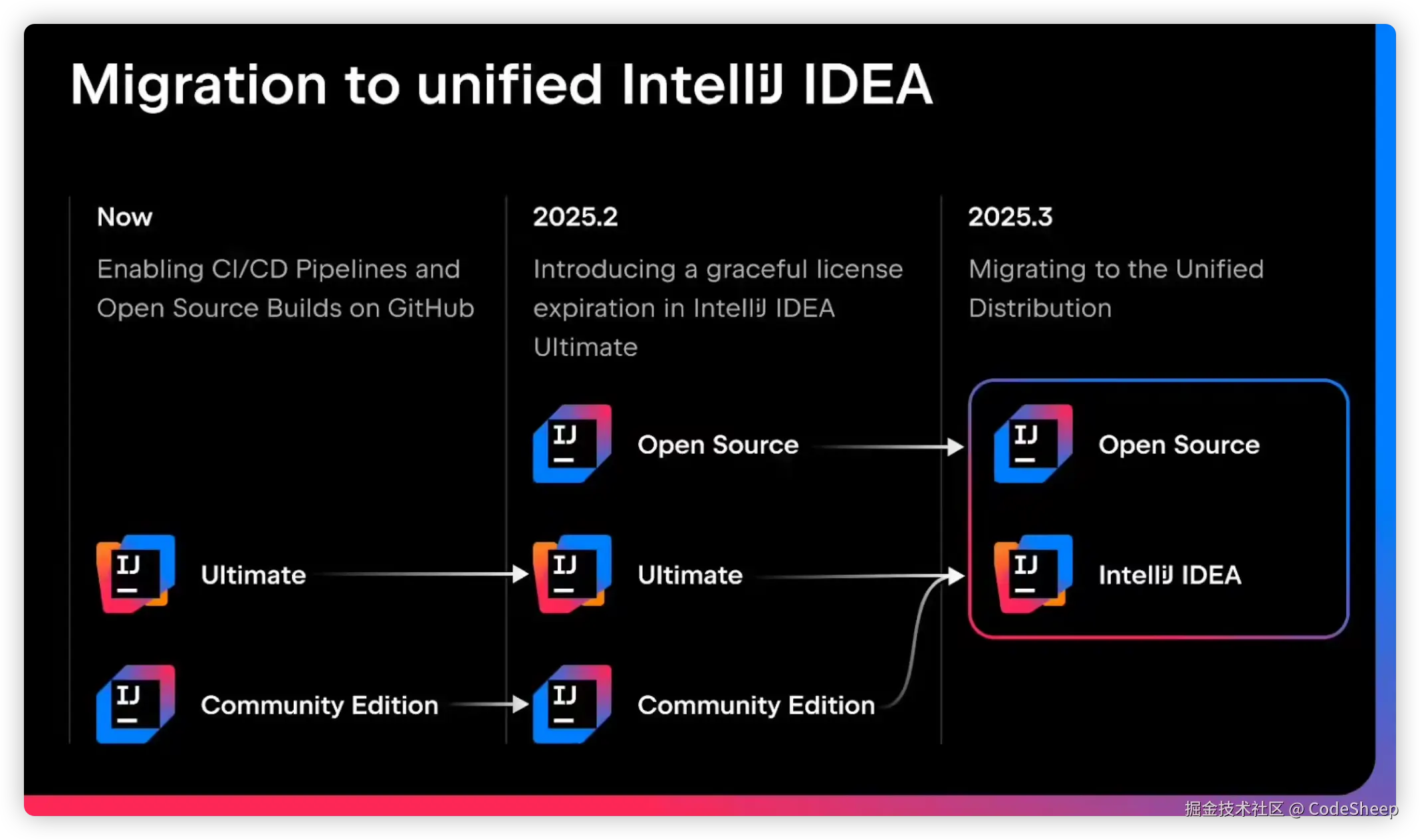 Migration to unified IntelliJ IDEA

Now

Enabling CI/CD Pipelines and Open Source Builds on GitHub

IJ Ultimate

IJ Community Edition

2025.2

Introducing a graceful license expiration in IntelliJ IDEA Ultimate

IJ Open Source

IJ Ultimate

IJ Community Edition

2025.3

Migrating to the Unified Distribution

IJ Open Source

IJ IntelliJ IDEA

掘金技术社区 @ CodeSheep